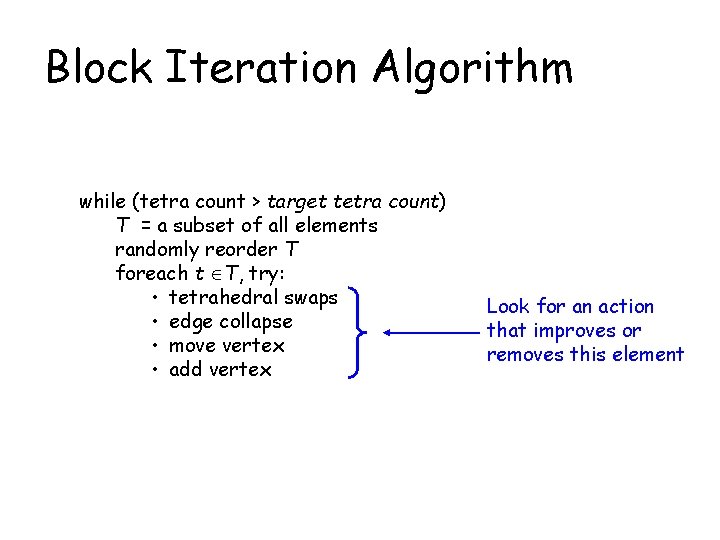 Block Iteration Algorithm

while (tetra count > target tetra count)
T = a subset of all elements
randomly reorder T
foreach $t \in T$, try:
• tetrahedral swaps
• edge collapse
• move vertex
• add vertex

Look for an action that improves or removes this element